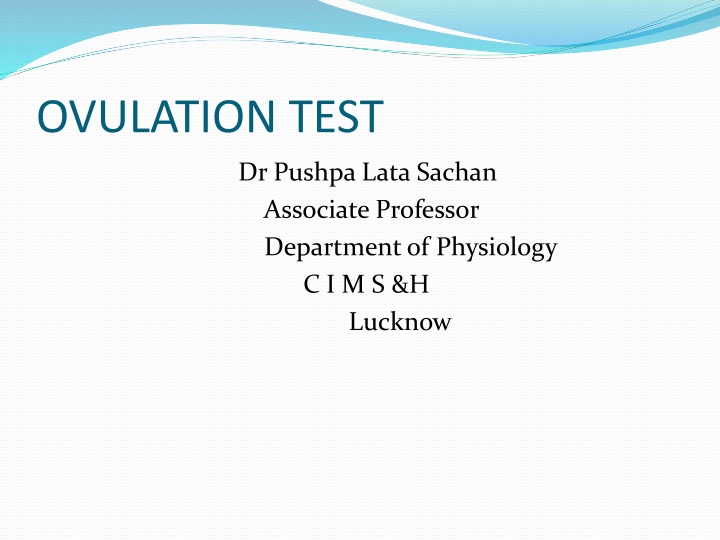 OVULATION TEST

Dr Pushpa Lata Sachan
Associate Professor
Department of Physiology
C I M S &H
Lucknow